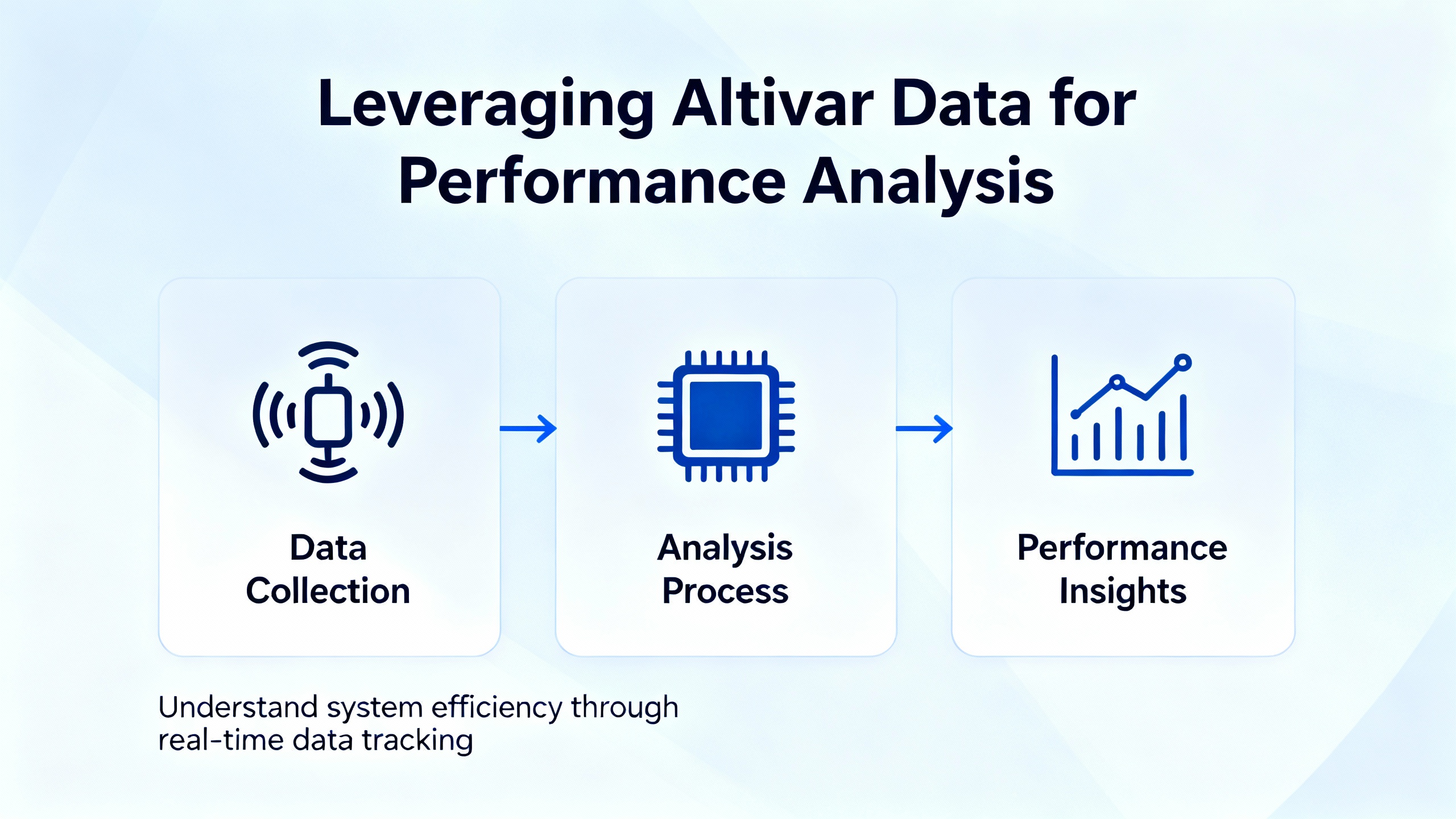 Leveraging Altivar Data for Performance Analysis

Data Collection

Analysis Process

Performance Insights

Understand system efficiency through real-time data tracking